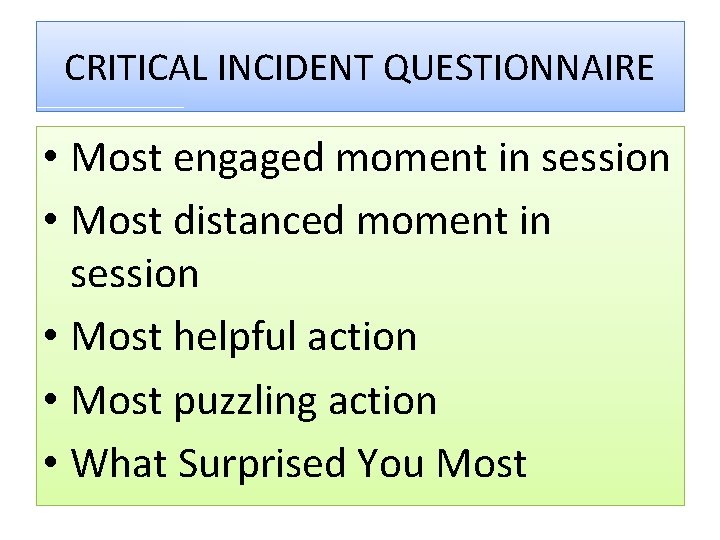 CRITICAL INCIDENT QUESTIONNAIRE

• Most engaged moment in session
• Most distanced moment in session
• Most helpful action
• Most puzzling action
• What Surprised You Most